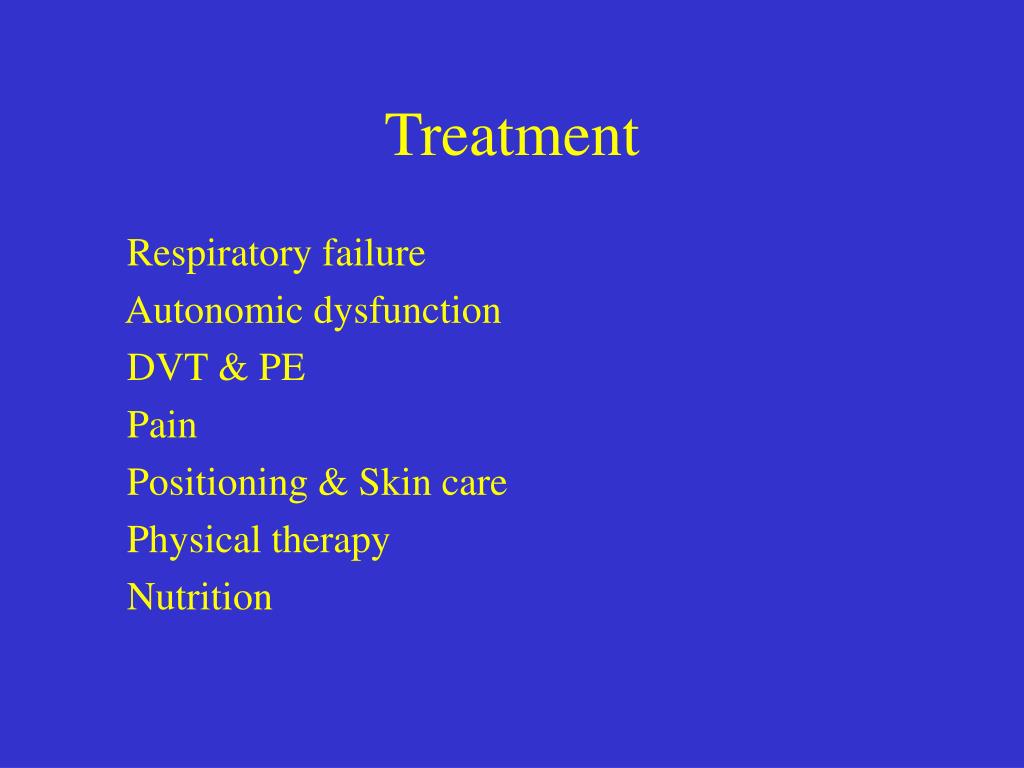 Treatment

Respiratory failure
Autonomic dysfunction
DVT & PE
Pain
Positioning & Skin care
Physical therapy
Nutrition